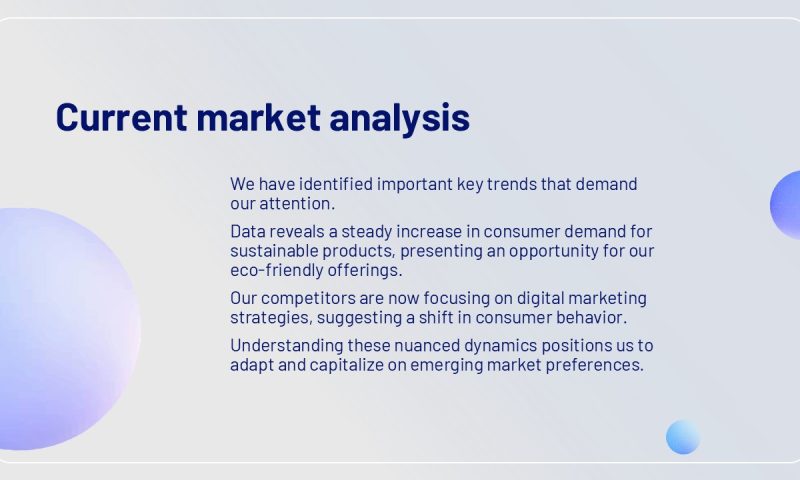 Current market analysis

We have identified important key trends that demand our attention.

Data reveals a steady increase in consumer demand for sustainable products, presenting an opportunity for our eco-friendly offerings.

Our competitors are now focusing on digital marketing strategies, suggesting a shift in consumer behavior.

Understanding these nuanced dynamics positions us to adapt and capitalize on emerging market preferences.